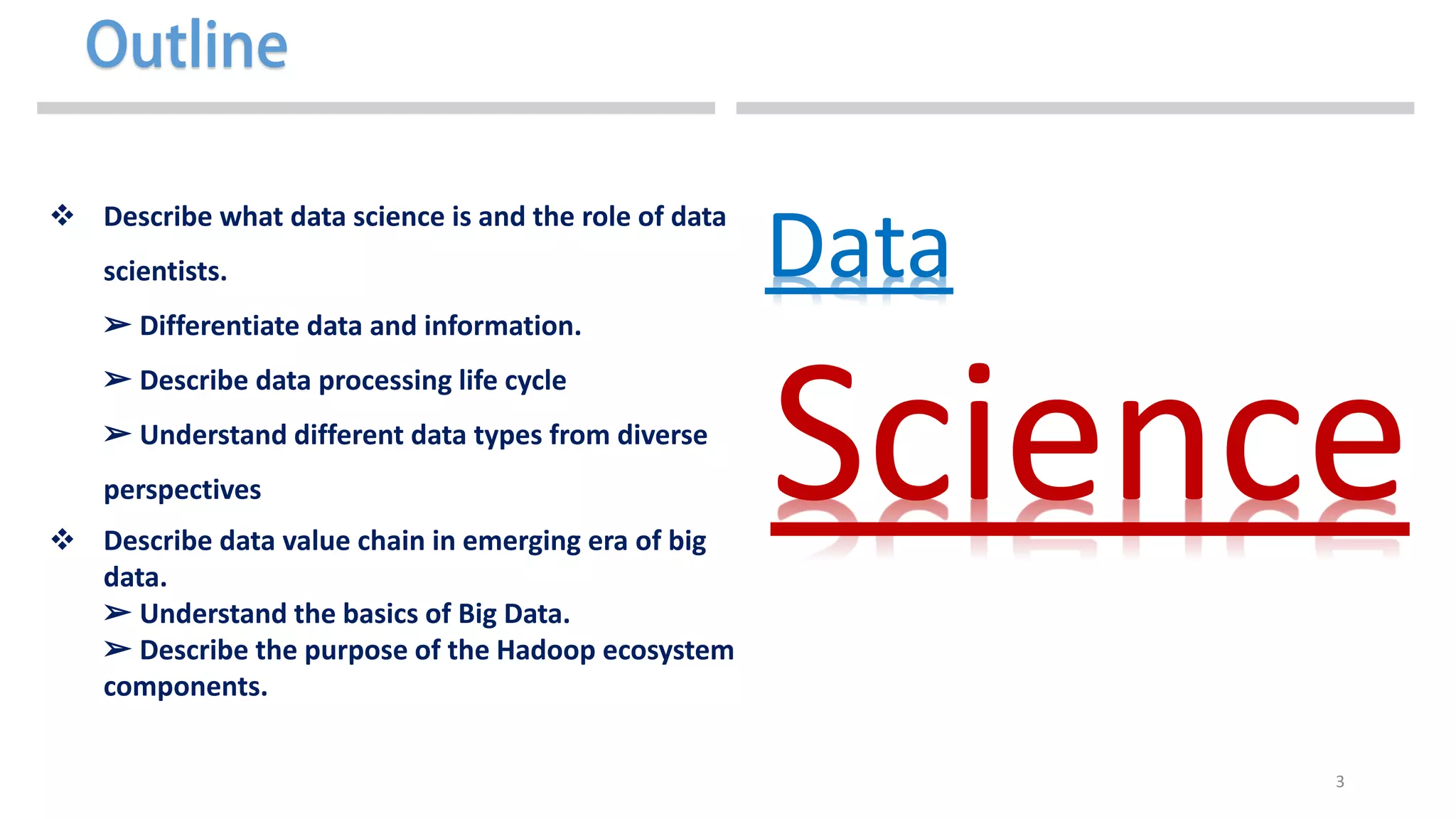 Outline

❖ Describe what data science is and the role of data scientists.

➢ Differentiate data and information.

➢ Describe data processing life cycle

➢ Understand different data types from diverse perspectives

❖ Describe data value chain in emerging era of big data.

➢ Understand the basics of Big Data.

➢ Describe the purpose of the Hadoop ecosystem components.

Data

Science

3